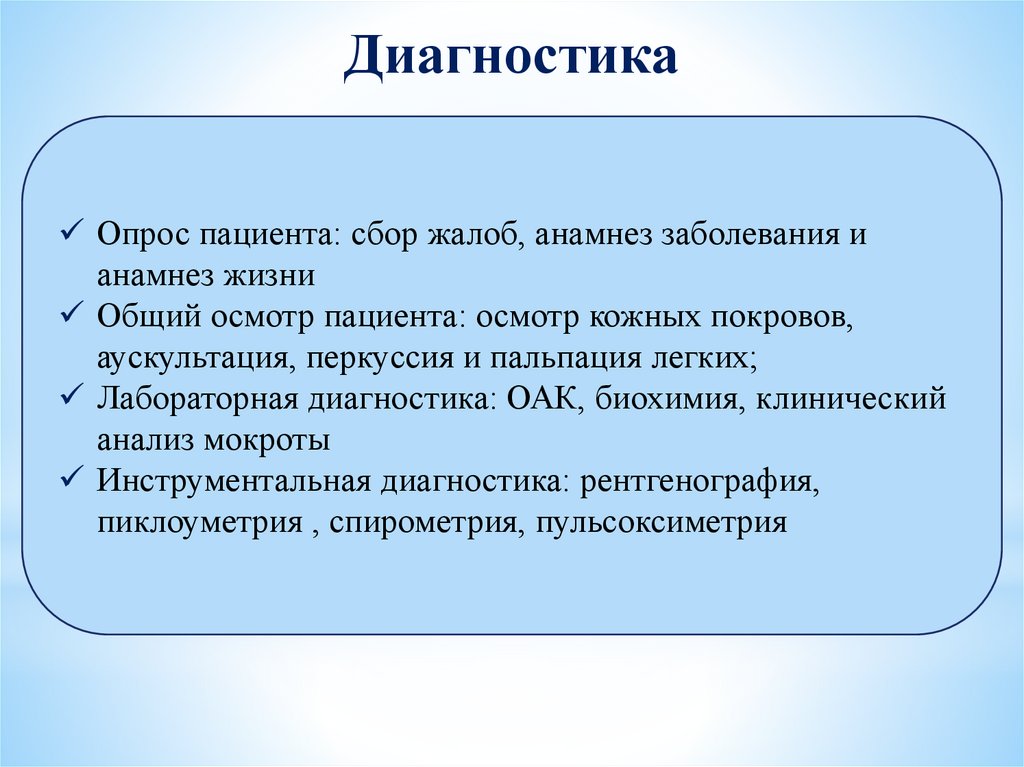 Диагностика

✓ Опрос пациента: сбор жалоб, анамнез заболевания и анамнез жизни
✓ Общий осмотр пациента: осмотр кожных покровов, аускультация, перкуссия и пальпация легких;
✓ Лабораторная диагностика: ОАК, биохимия, клинический анализ мокроты
✓ Инструментальная диагностика: рентгенография, пиклоуметрия , спирометрия, пульсоксиметрия